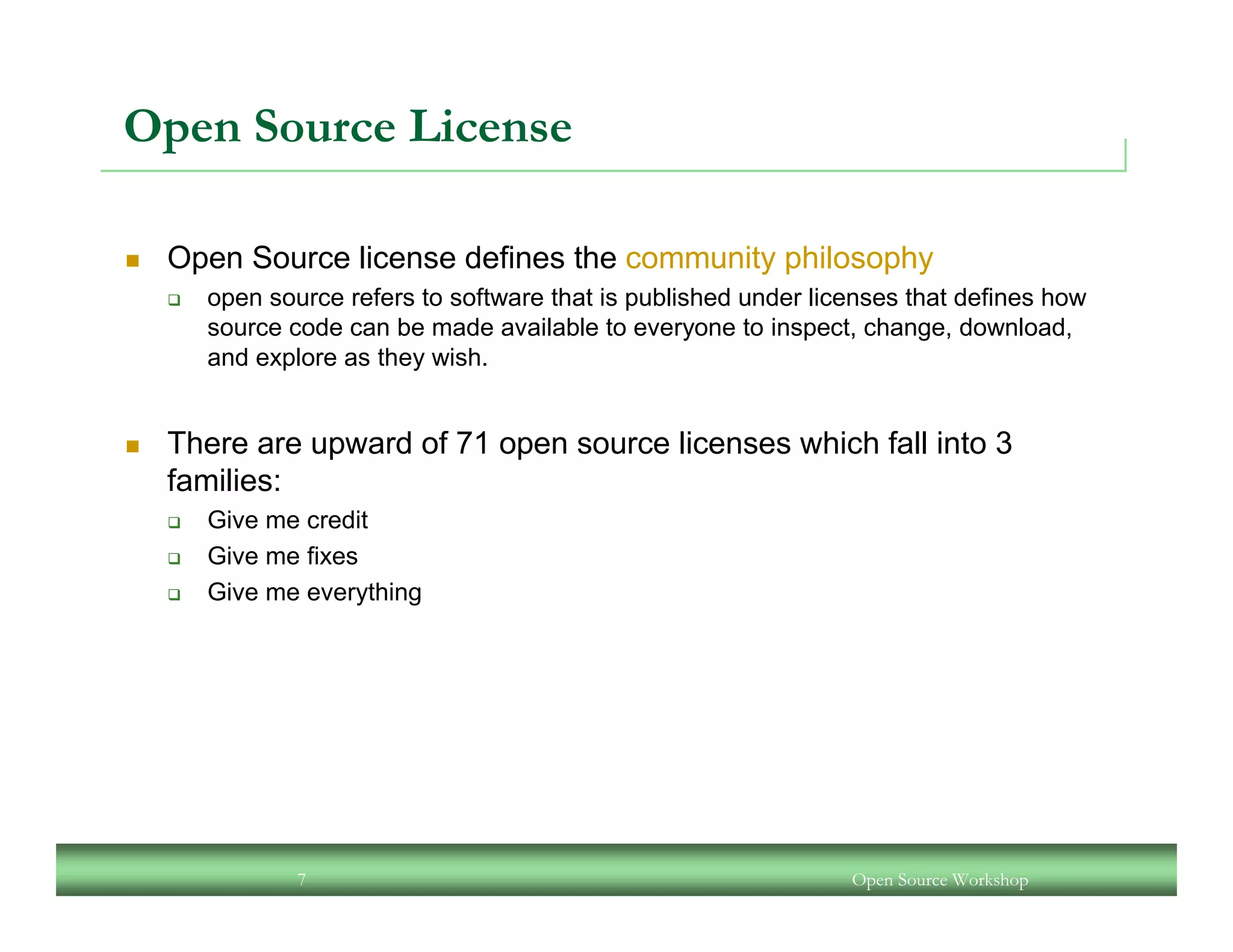 Open Source License

Open Source license defines the community philosophy

open source refers to software that is published under licenses that defines how source code can be made available to everyone to inspect, change, download, and explore as they wish.

There are upward of 71 open source licenses which fall into 3 families:

Give me credit

Give me fixes

Give me everything

7

Open Source Workshop